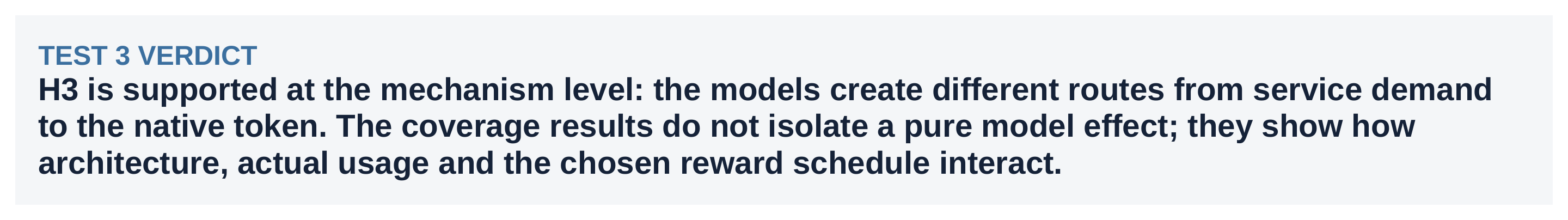 TEST 3 VERDICT

H3 is supported at the mechanism level: the models create different routes from service demand to the native token. The coverage results do not isolate a pure model effect; they show how architecture, actual usage and the chosen reward schedule interact.